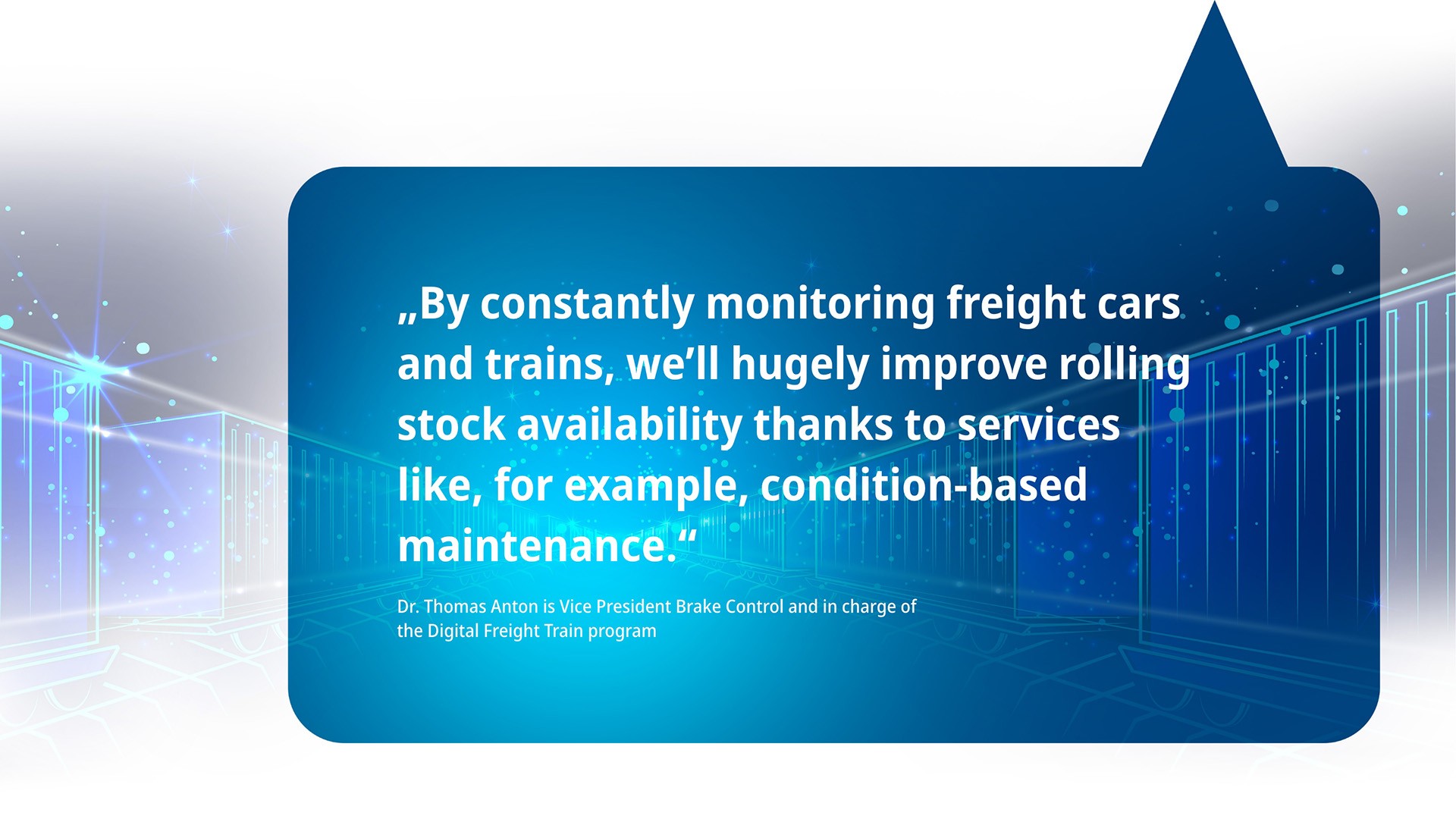 „By constantly monitoring freight cars and trains, we’ll hugely improve rolling stock availability thanks to services like, for example, condition-based maintenance.“

Dr. Thomas Anton is Vice President Brake Control and in charge of the Digital Freight Train program